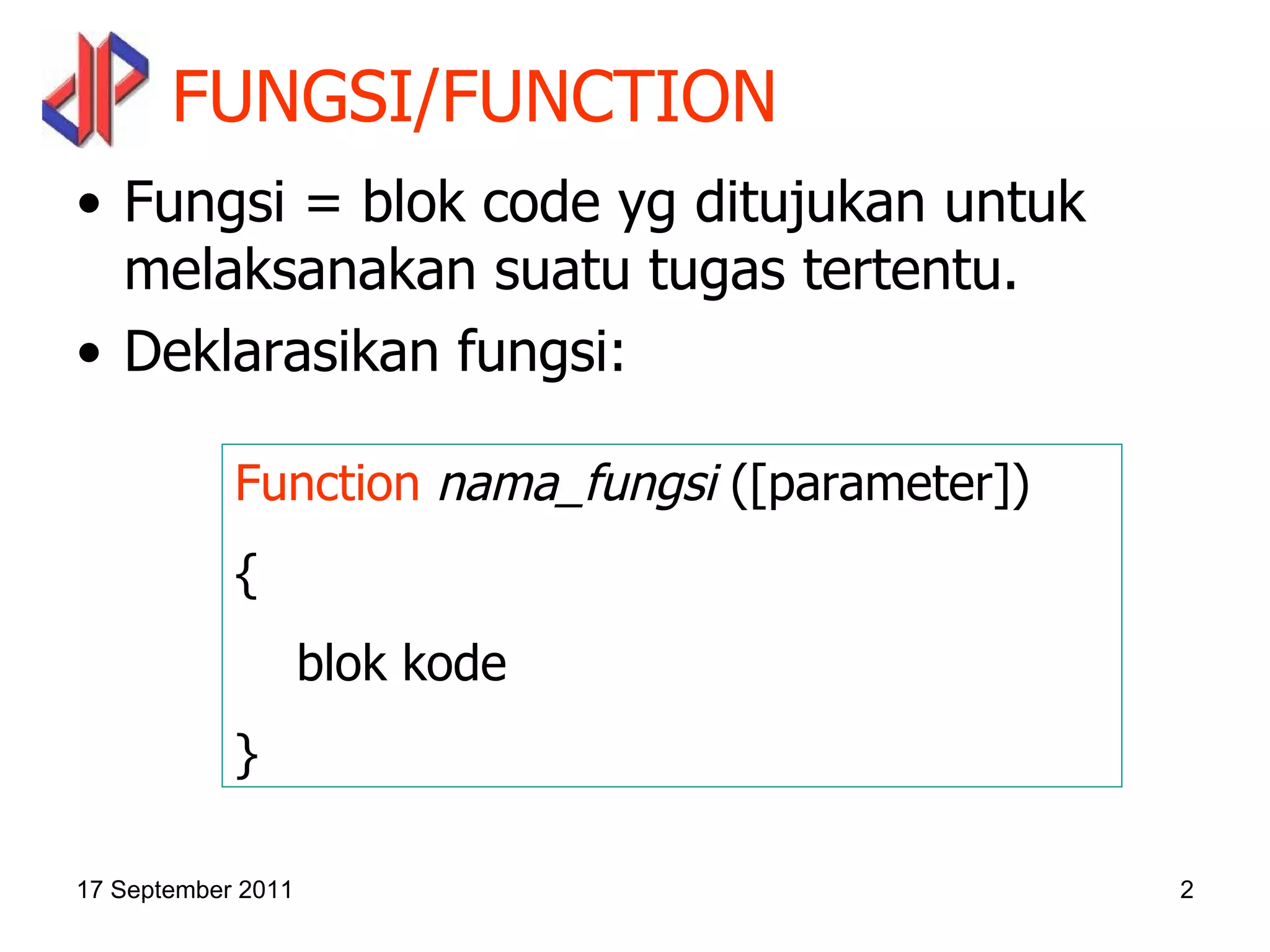 FUNGSI/FUNCTION

• Fungsi = blok code yg ditujukan untuk melaksanakan suatu tugas tertentu.

• Deklarasikan fungsi:

Function nama_fungsi ([parameter])

{

blok kode

}

17 September 2011

2